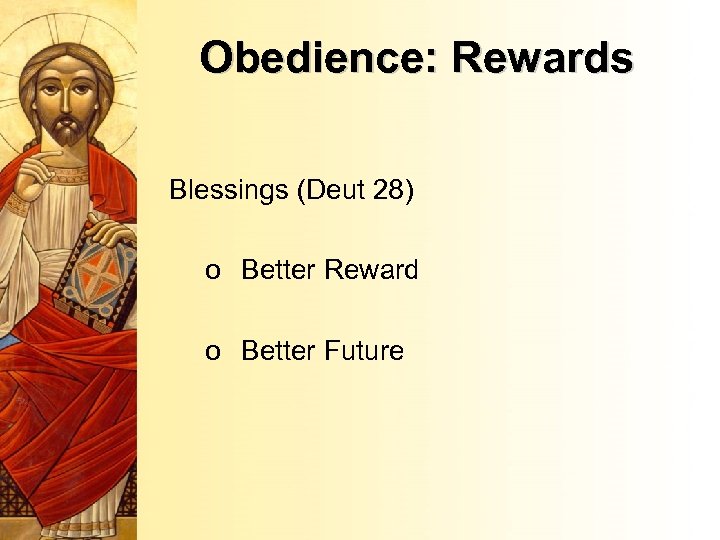 Obedience: Rewards

Blessings (Deut 28)

o Better Reward

o Better Future